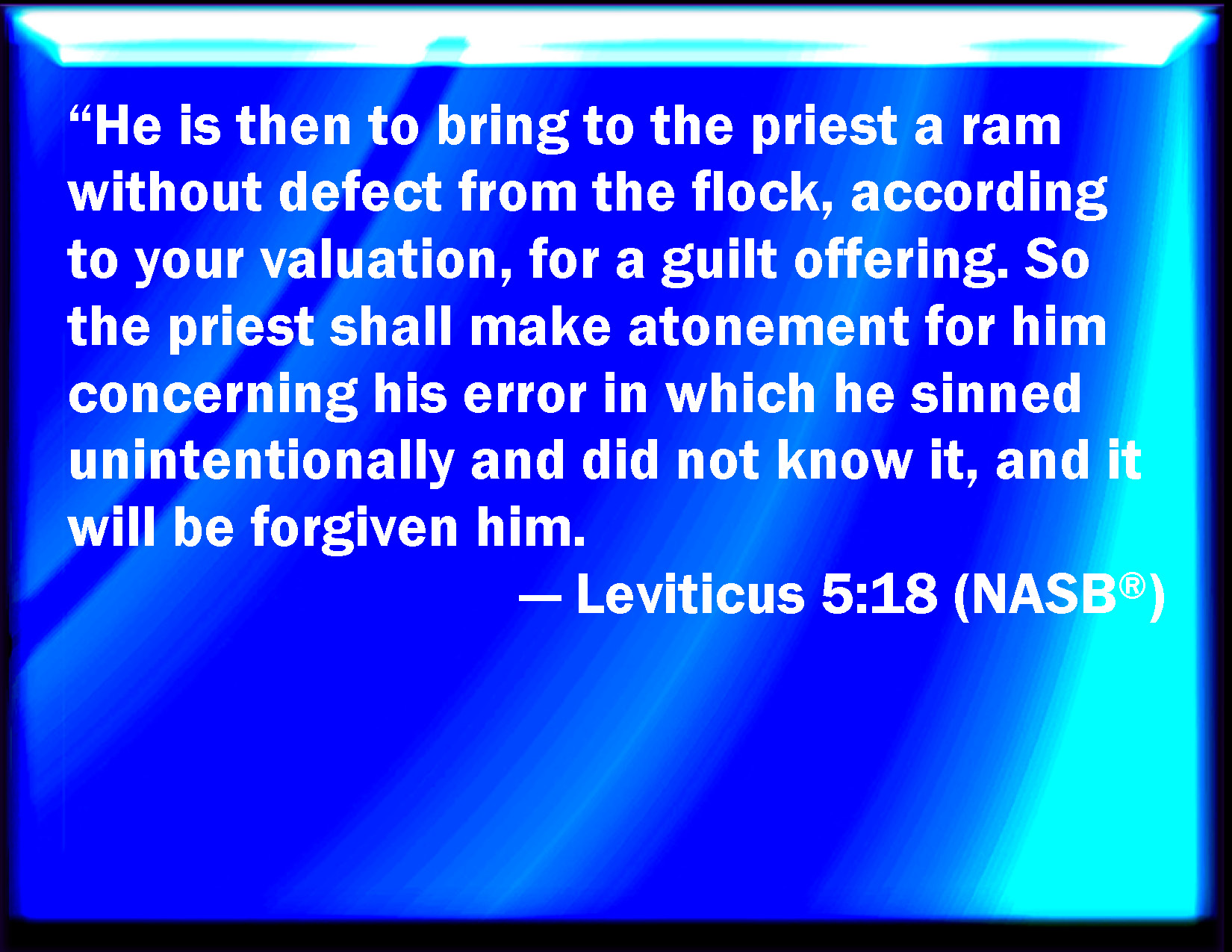 “He is then to bring to the priest a ram without defect from the flock, according to your valuation, for a guilt offering. So the priest shall make atonement for him concerning his error in which he sinned unintentionally and did not know it, and it will be forgiven him.

— Leviticus 5:18 (NASB®)